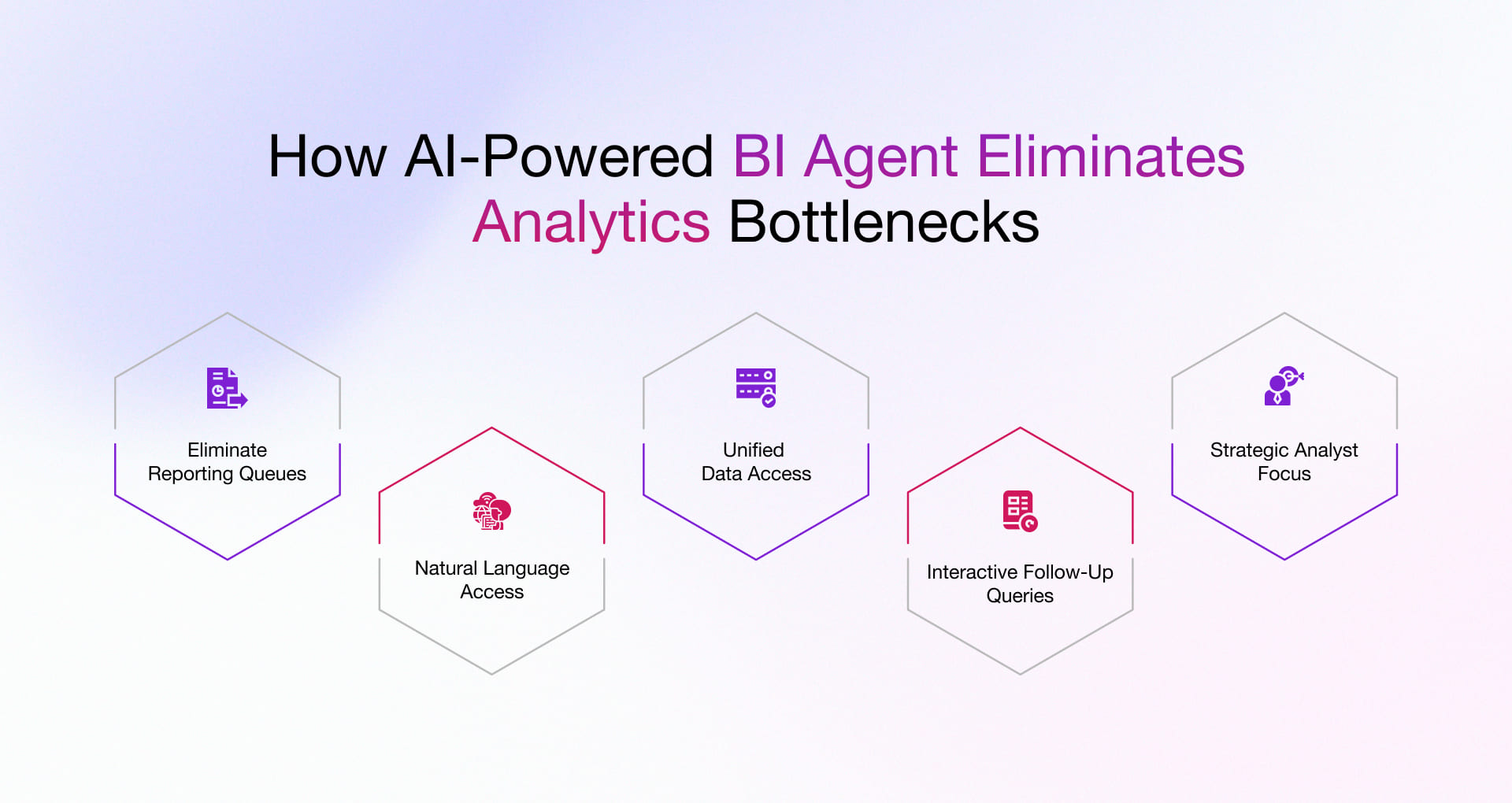 How AI-Powered BI Agent Eliminates Analytics Bottlenecks

Eliminate Reporting Queues

Natural Language Access

Unified Data Access

Interactive Follow-Up Queries

Strategic Analyst Focus